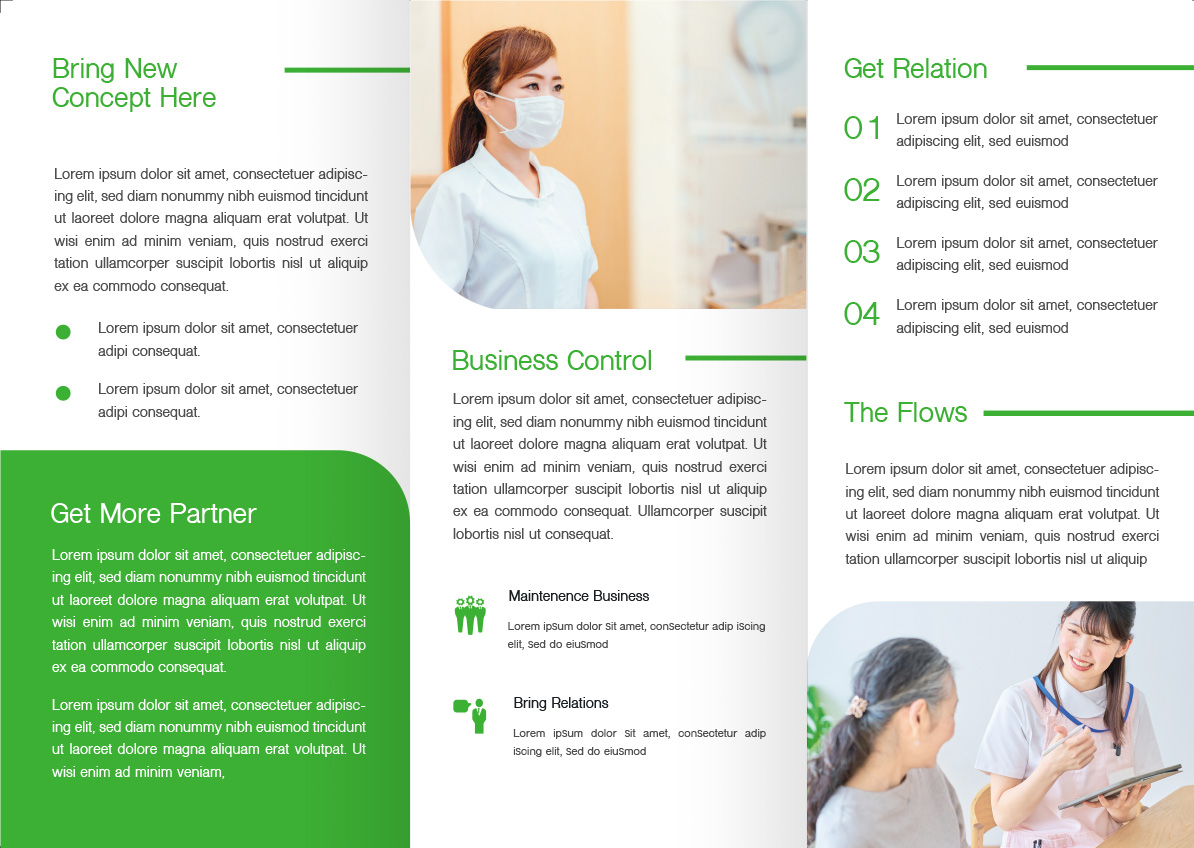 Bring New Concept Here

Lorem ipsum dolor sit amet, consectetuer adipiscing elit, sed diam nonummy nibh euismod tincidunt ut laoreet dolore magna aliquam erat volutpat. Ut wisi enim ad minim veniam, quis nostrud exerci tation ullamcorper suscipit lobortis nisl ut aliquip ex ea commodo consequat.

Lorem ipsum dolor sit amet, consectetuer adipi consequat.

Lorem ipsum dolor sit amet, consectetuer adipi consequat.

Get More Partner

Lorem ipsum dolor sit amet, consectetuer adipiscing elit, sed diam nonummy nibh euismod tincidunt ut laoreet dolore magna aliquam erat volutpat. Ut wisi enim ad minim veniam, quis nostrud exerci tation ullamcorper suscipit lobortis nisl ut aliquip ex ea commodo consequat.

Lorem ipsum dolor sit amet, consectetuer adipiscing elit, sed diam nonummy nibh euismod tincidunt ut laoreet dolore magna aliquam erat volutpat. Ut wisi enim ad minim veniam,

Business Control

Lorem ipsum dolor sit amet, consectetuer adipiscing elit, sed diam nonummy nibh euismod tincidunt ut laoreet dolore magna aliquam erat volutpat. Ut wisi enim ad minim veniam, quis nostrud exerci tation ullamcorper suscipit lobortis nisl ut aliquip ex ea commodo consequat. Ullamcorper suscipit lobortis nisl ut consequat.

Maintenence Business

Lorem ipsum dolor sit amet, consectetur adip iscing elit, sed do eiusmod

Bring Relations

Lorem ipsum dolor sit amet, consectetur adip iscing elit, sed do eiusmod

Get Relation

01 Lorem ipsum dolor sit amet, consectetuer adipiscing elit, sed euismod

02 Lorem ipsum dolor sit amet, consectetuer adipiscing elit, sed euismod

03 Lorem ipsum dolor sit amet, consectetuer adipiscing elit, sed euismod

04 Lorem ipsum dolor sit amet, consectetuer adipiscing elit, sed euismod

The Flows

Lorem ipsum dolor sit amet, consectetuer adipiscing elit, sed diam nonummy nibh euismod tincidunt ut laoreet dolore magna aliquam erat volutpat. Ut wisi enim ad minim veniam, quis nostrud exerci tation ullamcorper suscipit lobortis nisl ut aliquip